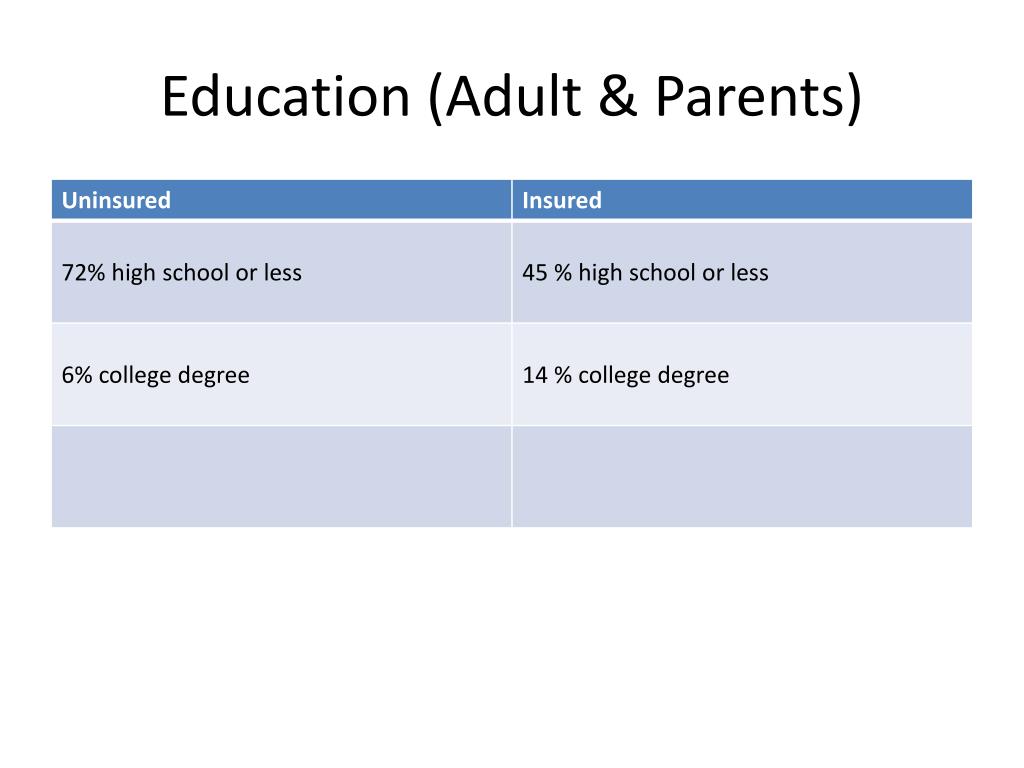 Education (Adult & Parents)

| Uninsured | Insured |
|---|---|
| 72% high school or less | 45 % high school or less |
| 6% college degree | 14 % college degree |
| | |